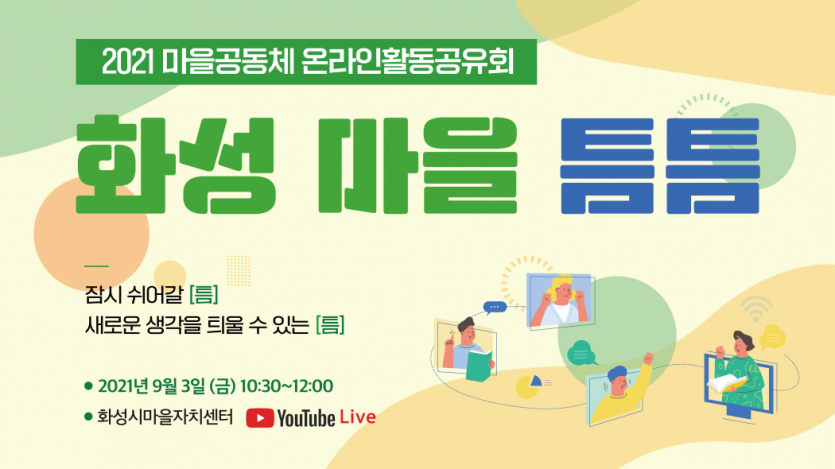 2021 마을공동체 온라인활동공유회

화성 마을 틈틈

잠시 쉬어갈 [틈]
새로운 생각을 틔울 수 있는 [틈]

● 2021년 9월 3일 (금) 10:30~12:00
● 화성시마을자치센터 YouTube Live